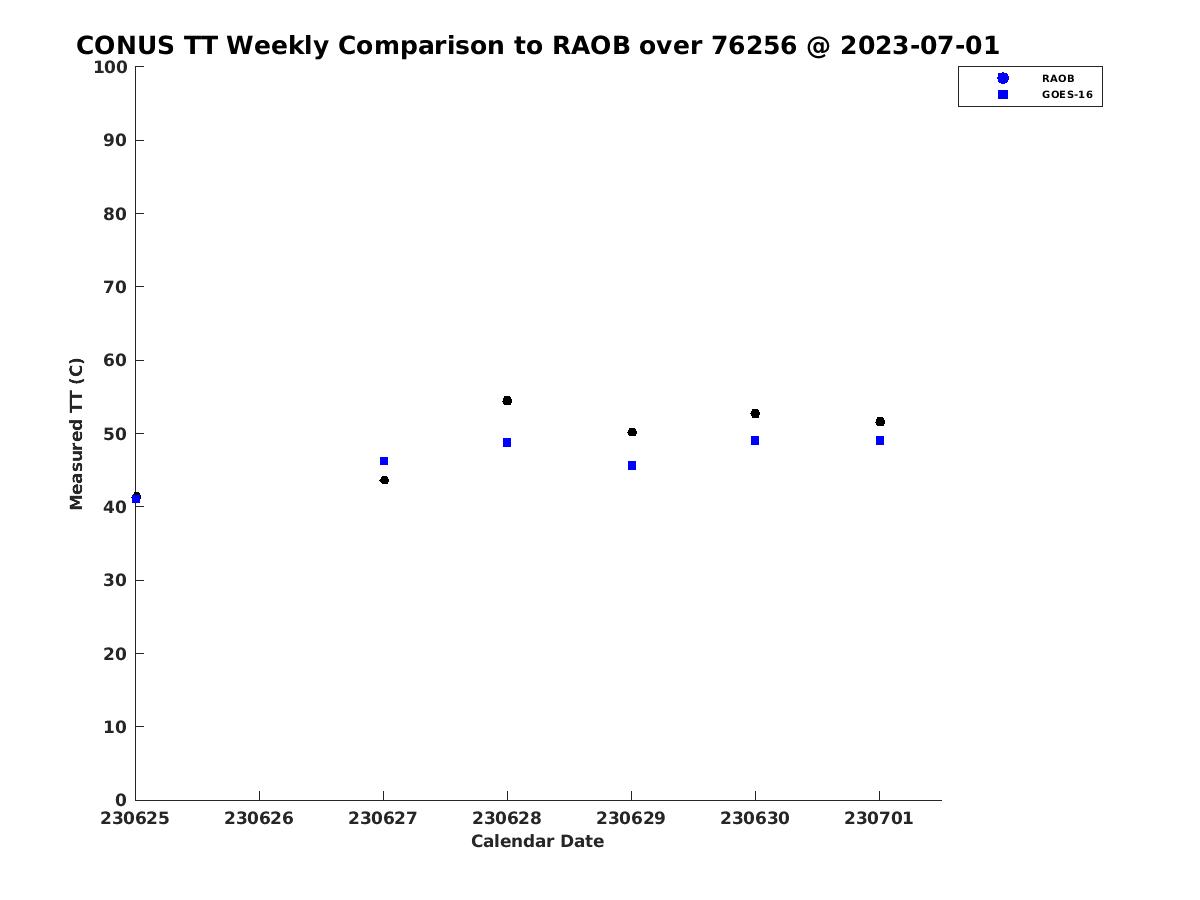 CONUS TT Weekly Comparison to RAOB over 76256 @ 2023-07-01

RAOB
GOES-16

Measured TT (C)

100
90
80
70
60
50
40
30
20
10
0

230625 230626 230627 230628 230629 230630 230701

Calendar Date